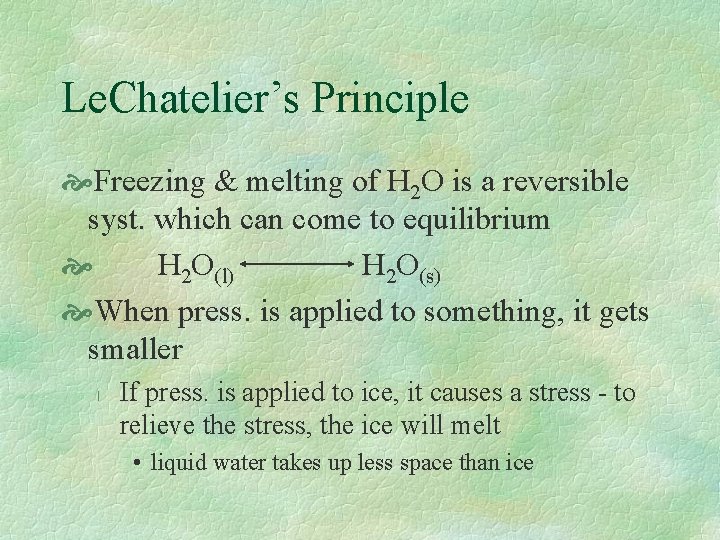 LeChatelier's Principle

Freezing & melting of $H_2O$ is a reversible syst. which can come to equilibrium

$H_2O_{(l)} \longleftrightarrow H_2O_{(s)}$

When press. is applied to something, it gets smaller

If press. is applied to ice, it causes a stress - to relieve the stress, the ice will melt

• liquid water takes up less space than ice